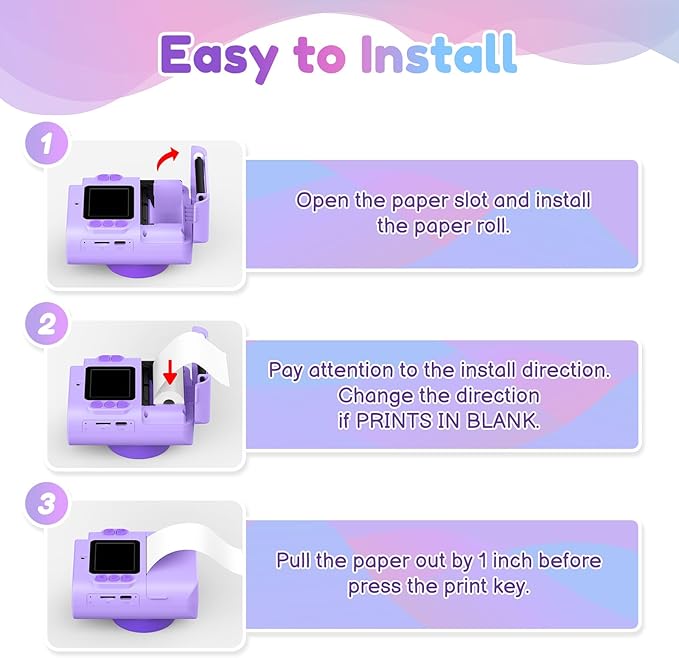 Easy to Install

1

Open the paper slot and install the paper roll.

2

Pay attention to the install direction. Change the direction if PRINTS IN BLANK.

3

Pull the paper out by 1 inch before press the print key.